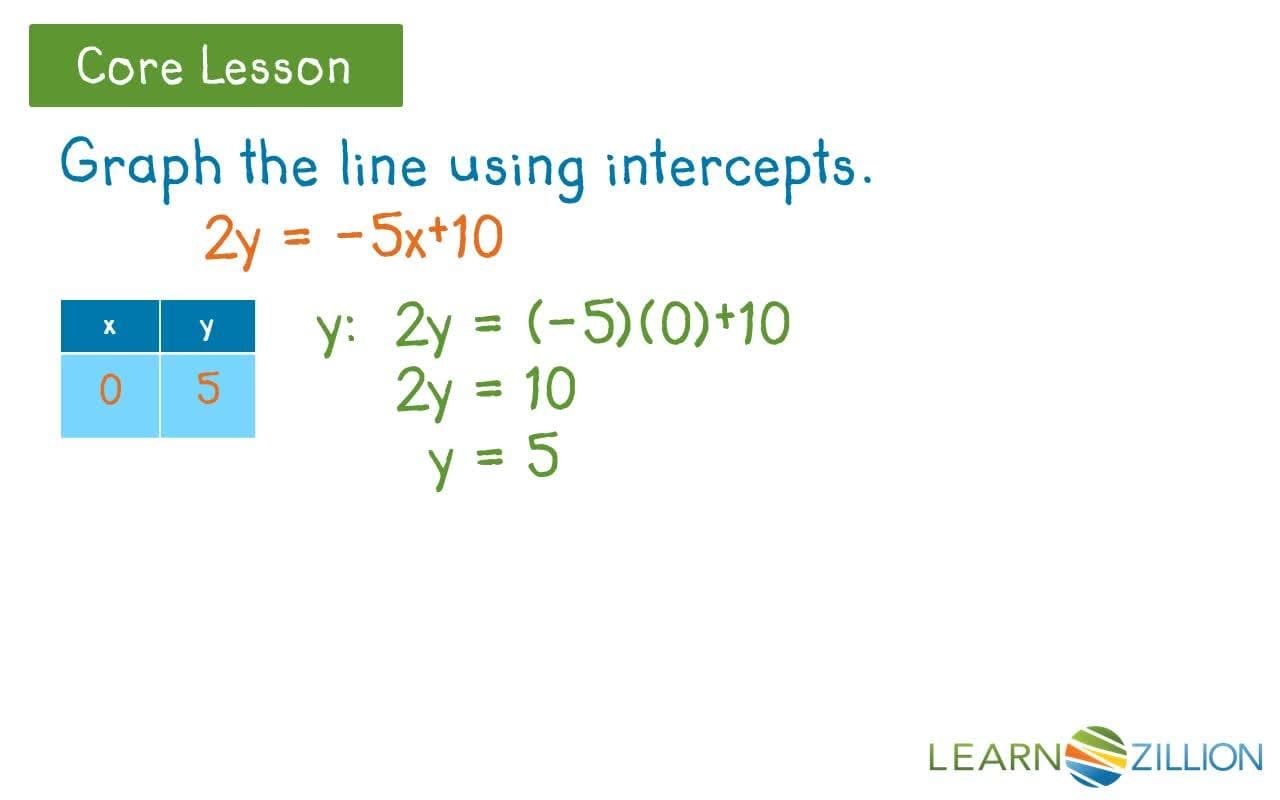 Core Lesson

Graph the line using intercepts.

$2y = -5x+10$

| x | y |
|---|---|
| 0 | 5 |

y: $2y = (-5)(0)+10$
$2y = 10$
$y = 5$

LEARNZILLION